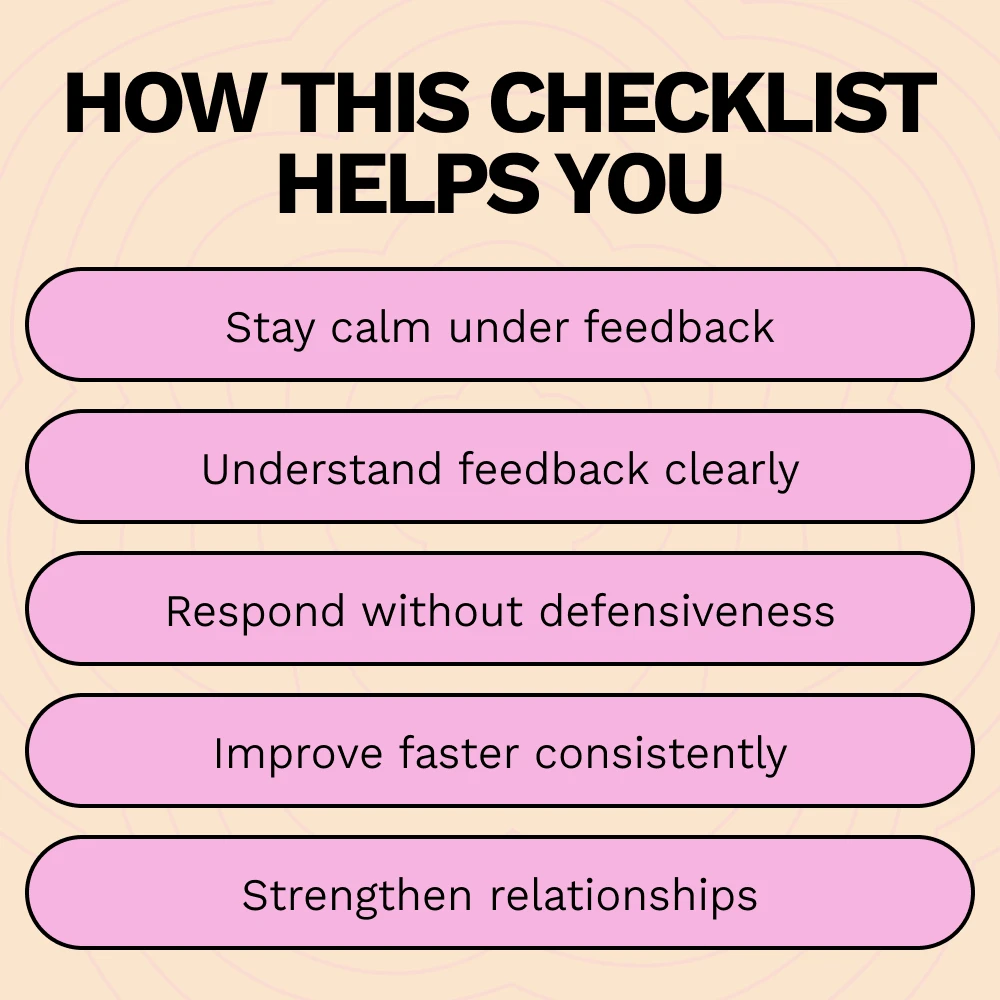 HOW THIS CHECKLIST HELPS YOU

Stay calm under feedback

Understand feedback clearly

Respond without defensiveness

Improve faster consistently

Strengthen relationships